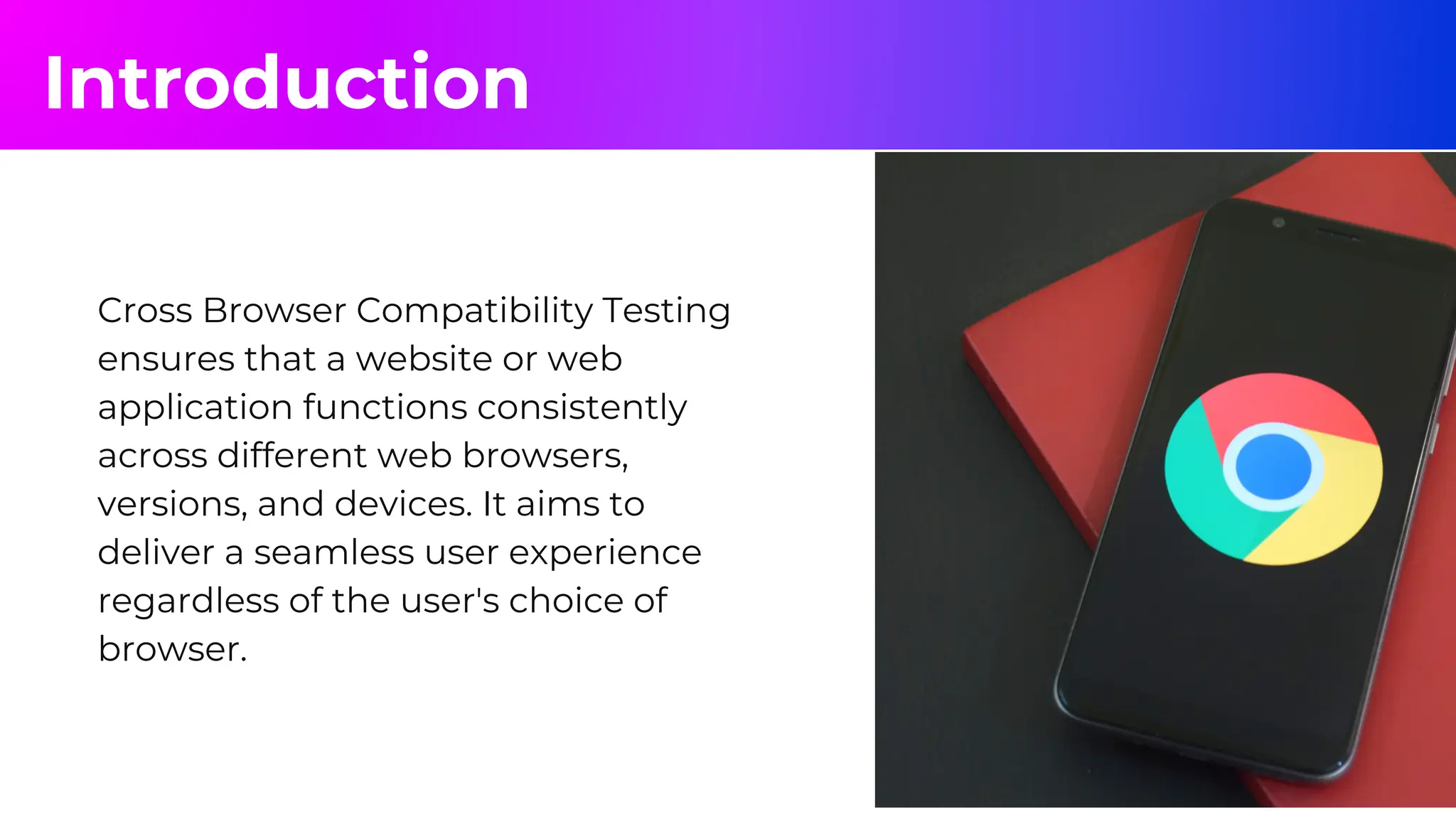 Introduction

Cross Browser Compatibility Testing ensures that a website or web application functions consistently across different web browsers, versions, and devices. It aims to deliver a seamless user experience regardless of the user's choice of browser.